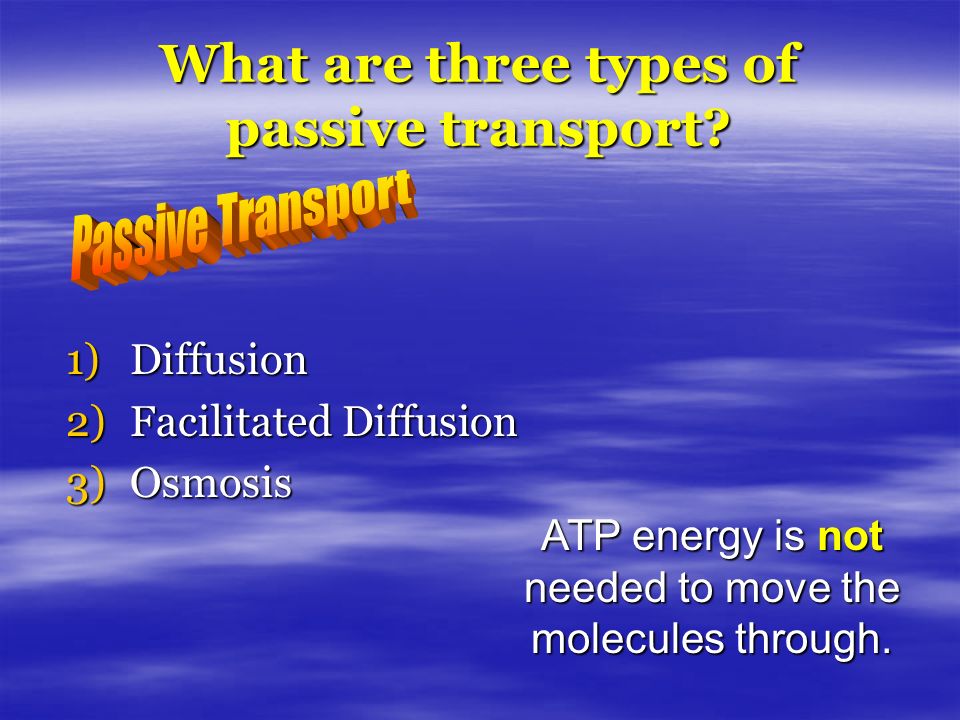 What are three types of passive transport?

Passive Transport

1) Diffusion
2) Facilitated Diffusion
3) Osmosis

ATP energy is not needed to move the molecules through.